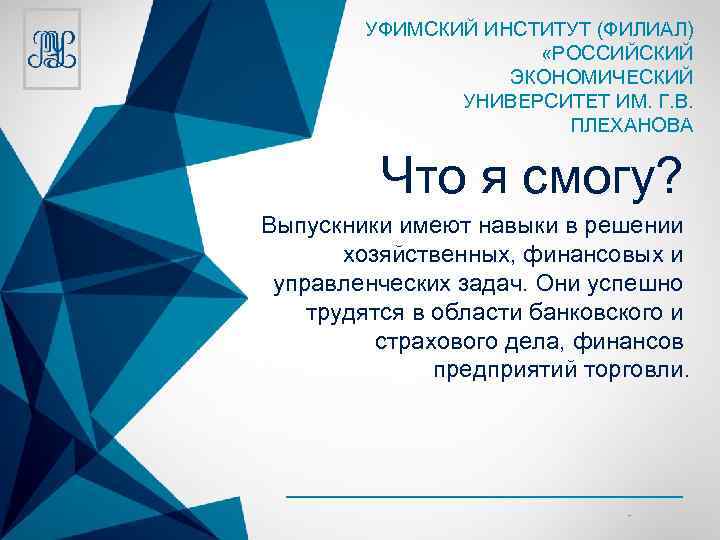 УФИМСКИЙ ИНСТИТУТ (ФИЛИАЛ) «РОССИЙСКИЙ ЭКОНОМИЧЕСКИЙ УНИВЕРСИТЕТ ИМ. Г.В. ПЛЕХАНОВА

Что я смогу?

Выпускники имеют навыки в решении хозяйственных, финансовых и управленческих задач. Они успешно трудятся в области банковского и страхового дела, финансов предприятий торговли.